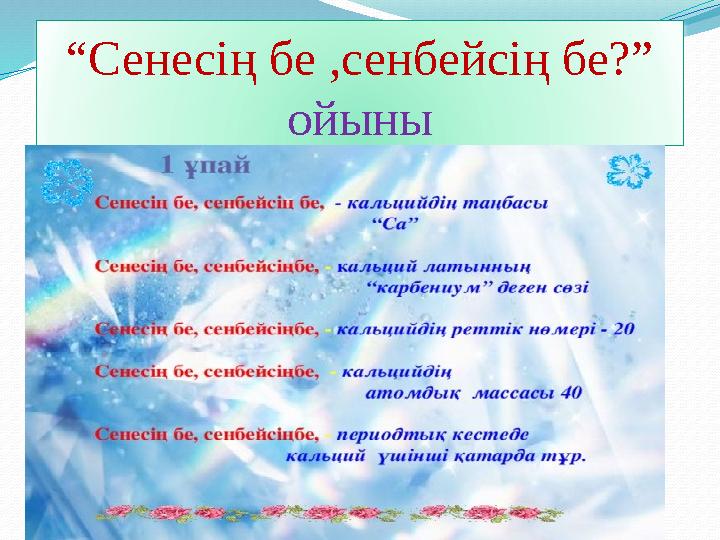 “Сенесің бе ,сенбейсің бе?” ойыны

1 ұпай

Сенесің бе, сенбейсің бе, - кальцийдің таңбасы “Са”

Сенесің бе, сенбейсіңбе, - кальций латынның “карбениум” деген сөзі

Сенесің бе, сенбейсіңбе, - кальцийдің реттік нөмері - 20

Сенесің бе, сенбейсіңбе, - кальцийдің атомдық массасы 40

Сенесің бе, сенбейсіңбе, - периодтық кестеде кальций үшінші қатарда тұр.